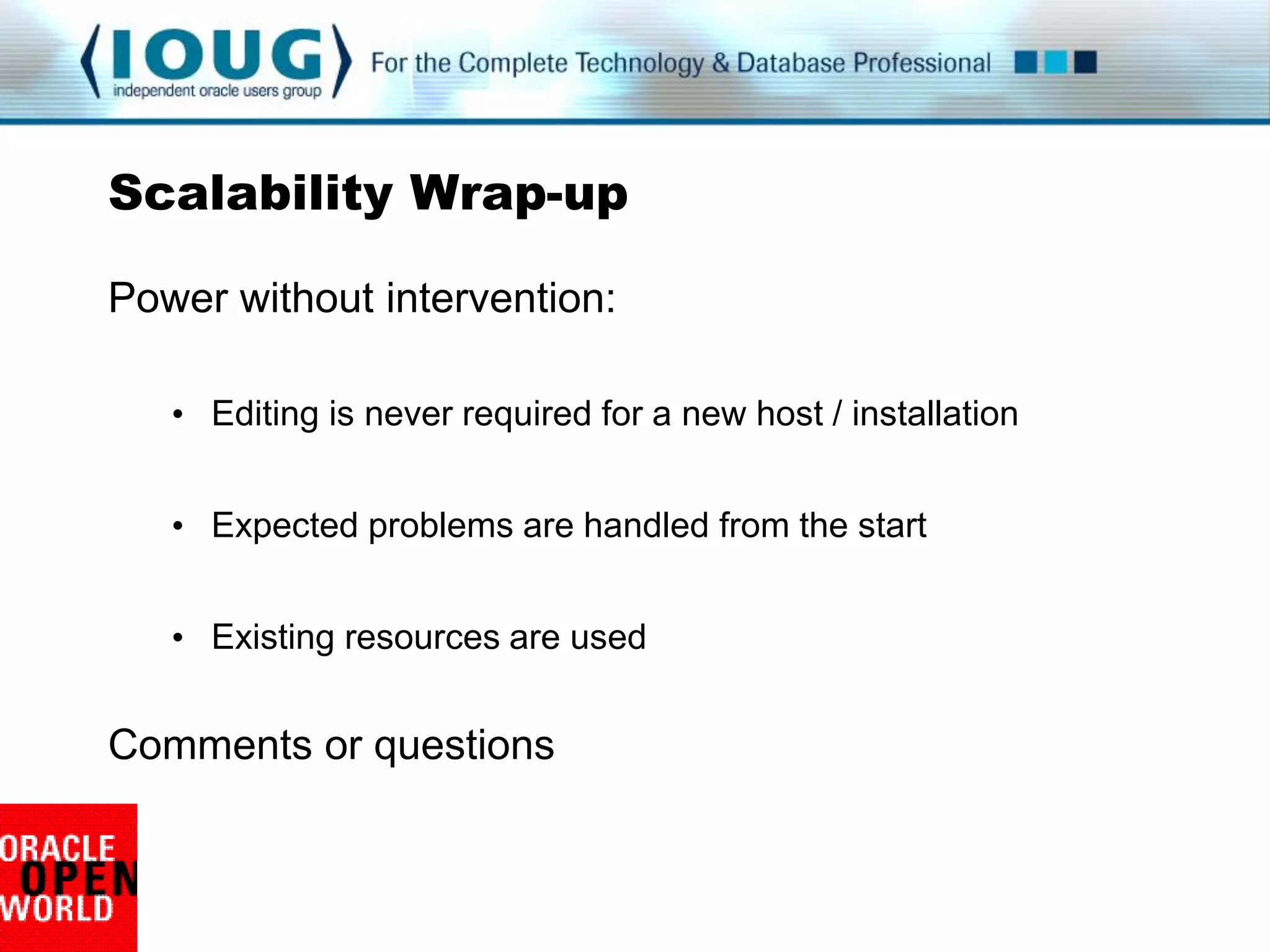 IOUG
independent oracle users group
For the Complete Technology & Database Professional

Scalability Wrap-up

Power without intervention:

• Editing is never required for a new host / installation

• Expected problems are handled from the start

• Existing resources are used

Comments or questions

ORACLE
OPEN
WORLD